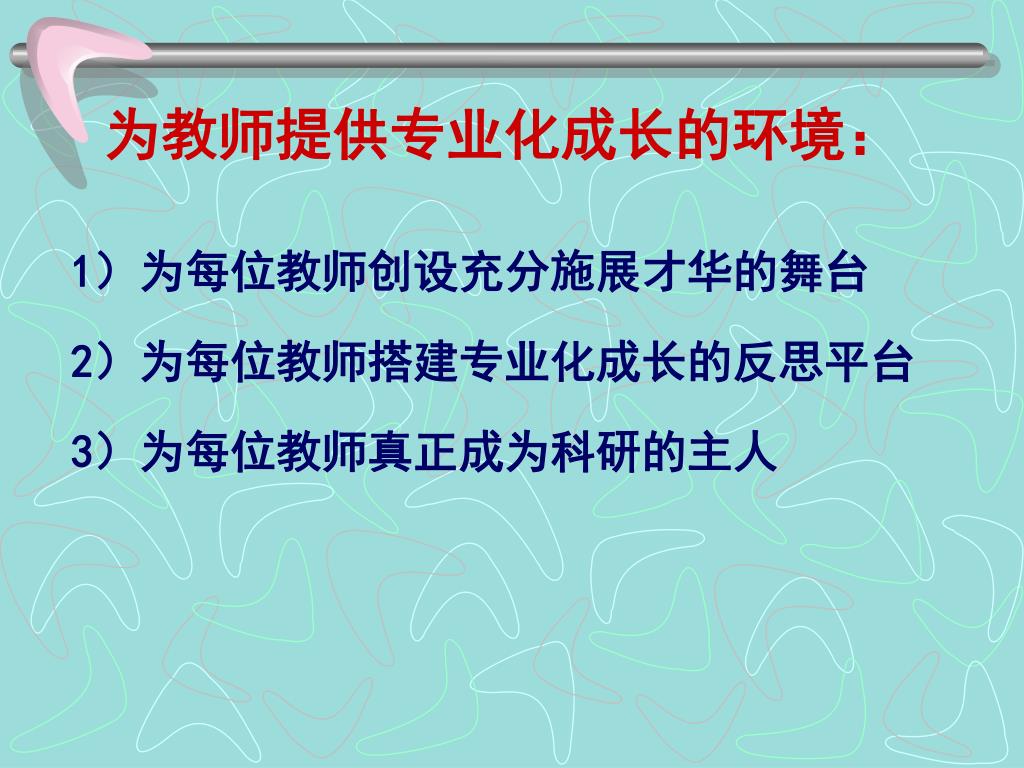 为教师提供专业化成长的环境：

1）为每位教师创设充分施展才华的舞台

2）为每位教师搭建专业化成长的反思平台

3）为每位教师真正成为科研的主人